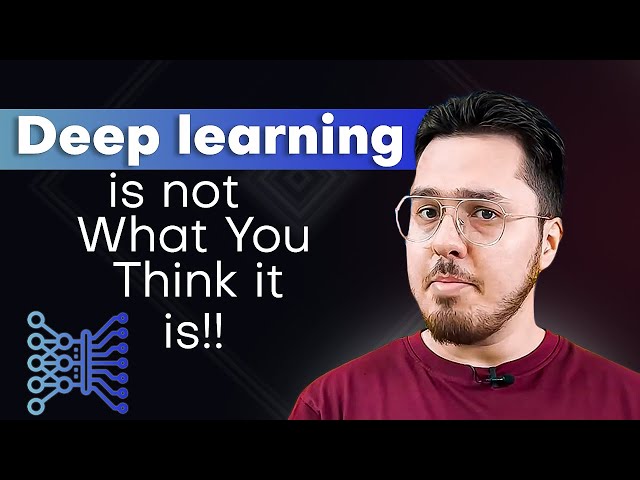 Deep learning

is not What You Think it is!!